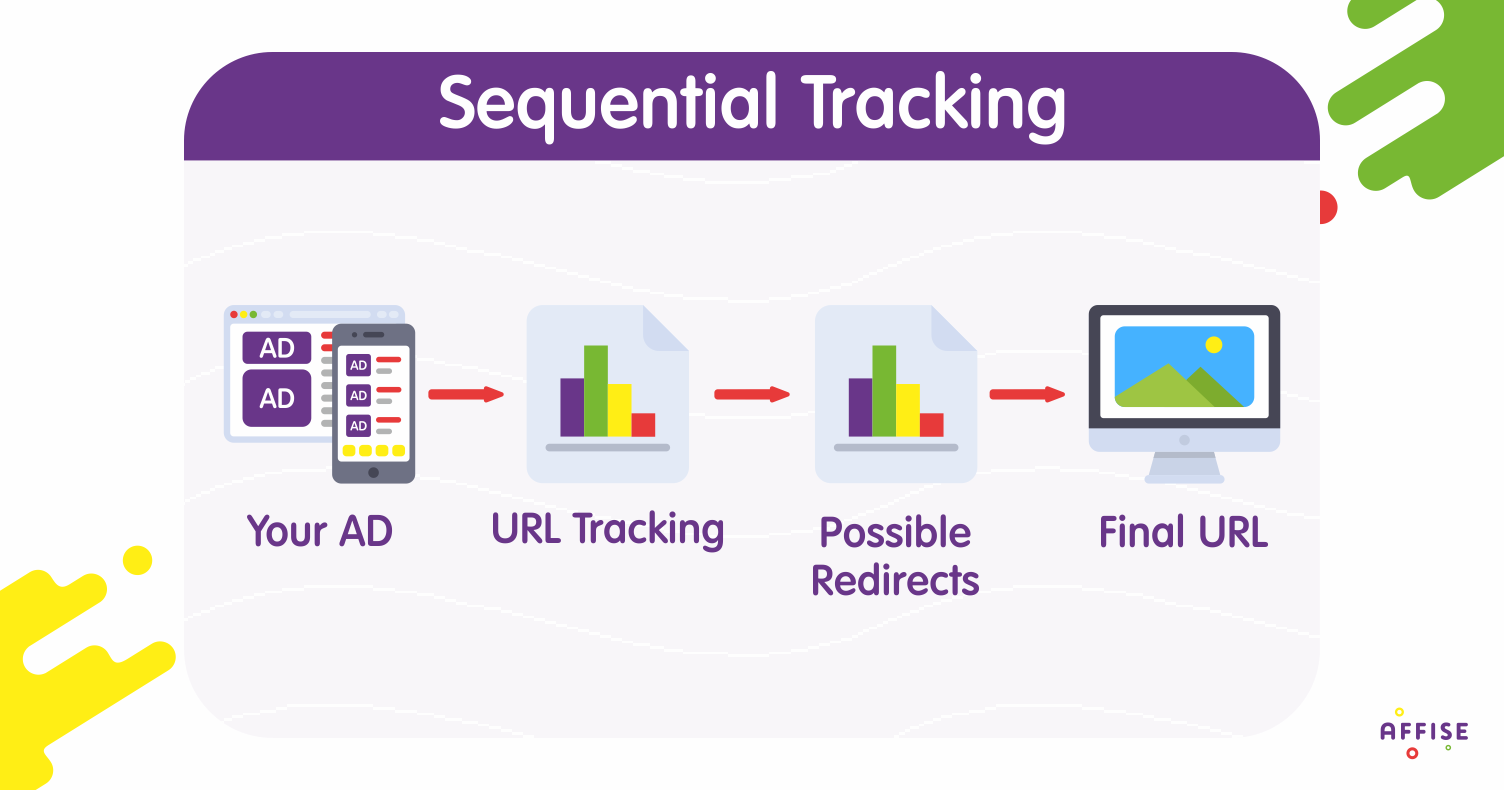 Sequential Tracking

AD
AD
AD
AD
AD

Your AD

URL Tracking

Possible Redirects

Final URL

AFFISE